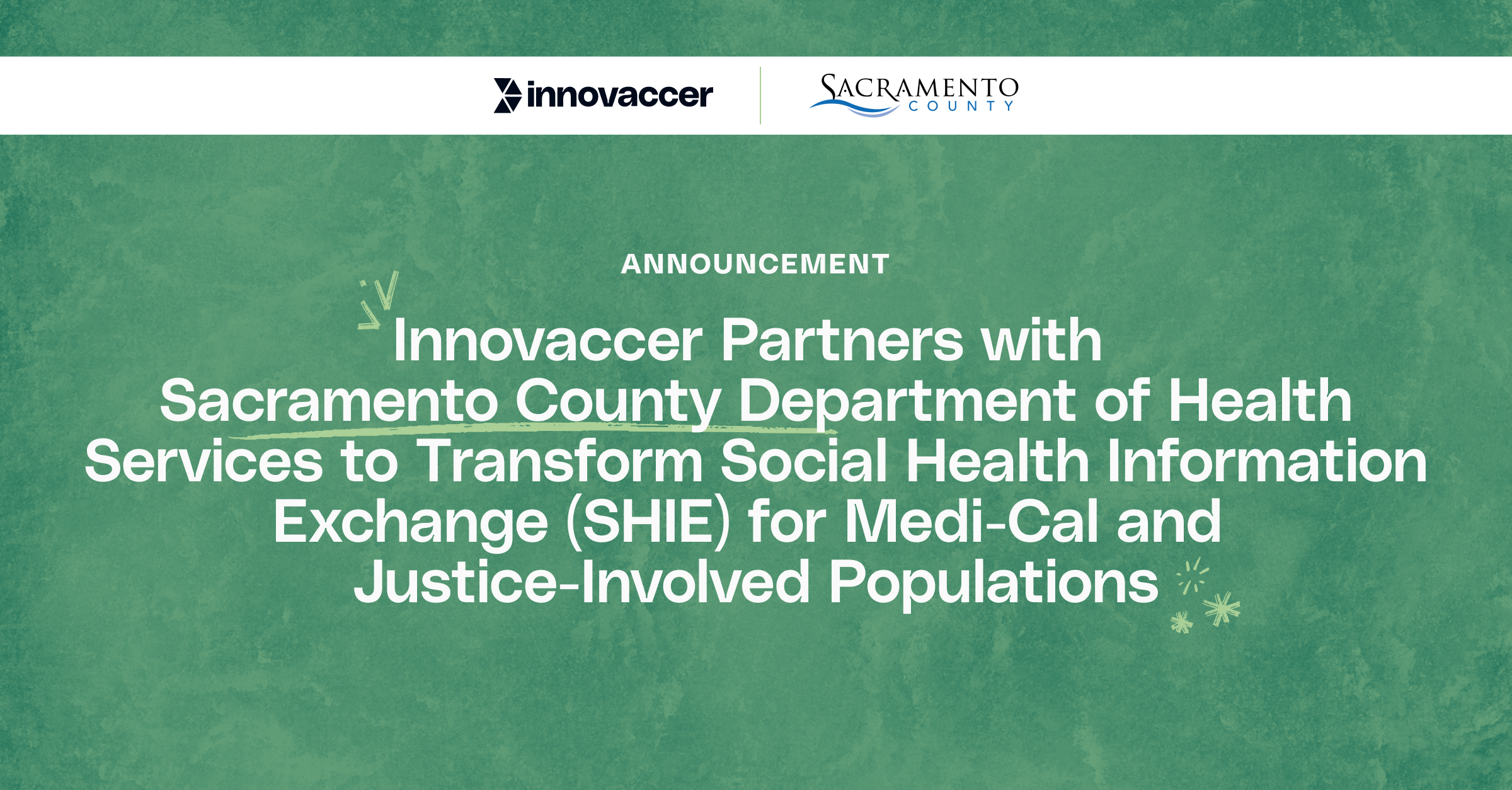 innovaccer

SACRAMENTO
COUNTY

ANNOUNCEMENT

Innovaccer Partners with Sacramento County Department of Health Services to Transform Social Health Information Exchange (SHIE) for Medi-Cal and Justice-Involved Populations